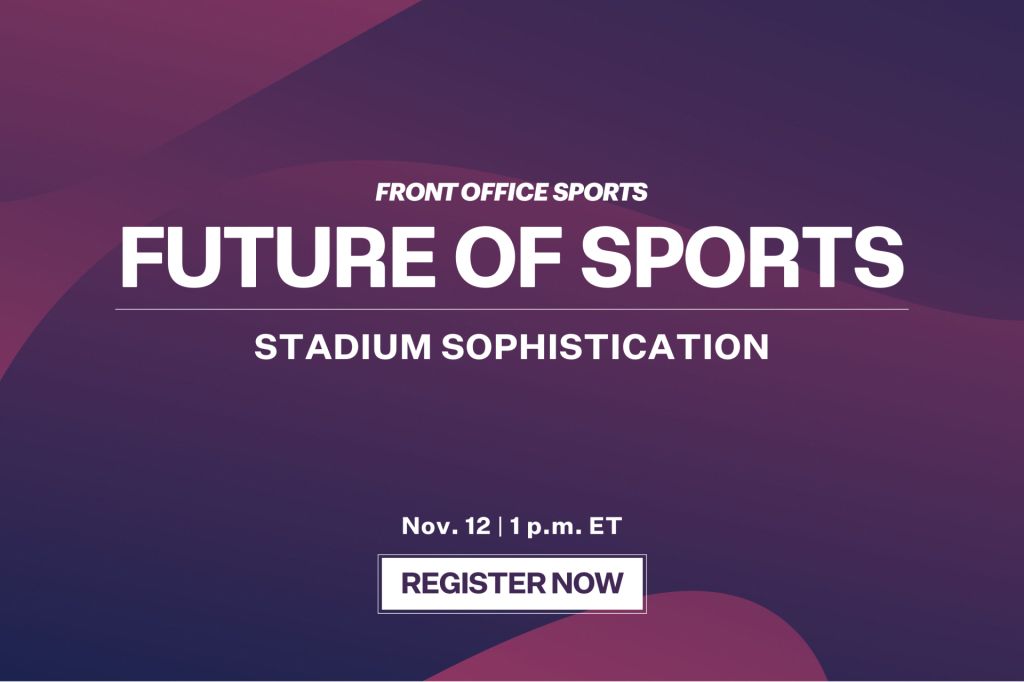 FRONT OFFICE SPORTS

FUTURE OF SPORTS

STADIUM SOPHISTICATION

Nov. 12 | 1 p.m. ET

REGISTER NOW